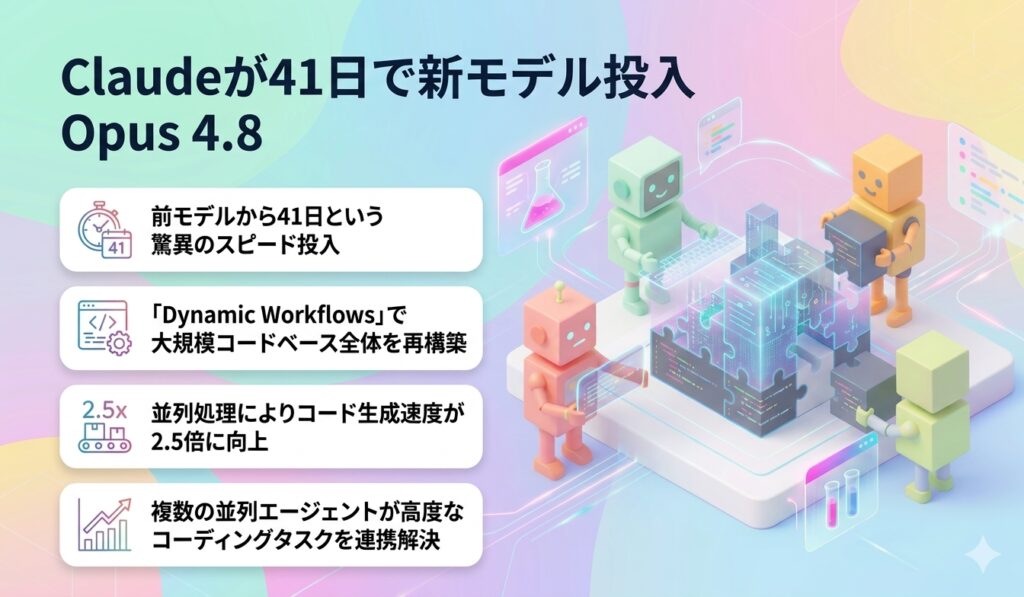 Claudeが41日で新モデル投入
Opus 4.8

41

前モデルから41日という驚異のスピード投入

</>

「Dynamic Workflows」で大規模コードベース全体を再構築

2.5x

並列処理によりコード生成速度が2.5倍に向上

複数の並列エージェントが高度なコーディングタスクを連携解決